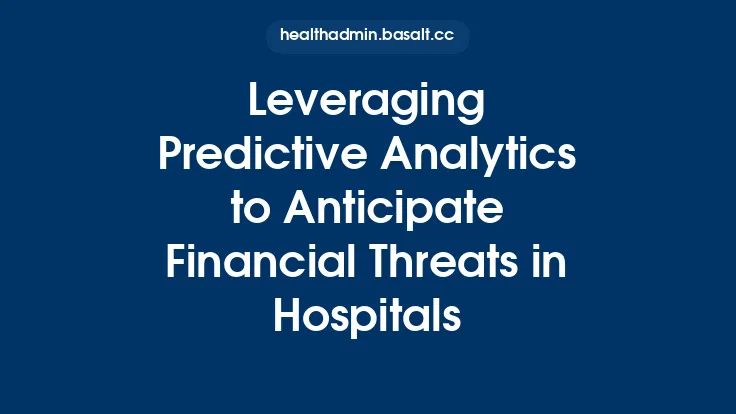 healthadmin.basalt.cc

Leveraging Predictive Analytics to Anticipate Financial Threats in Hospitals